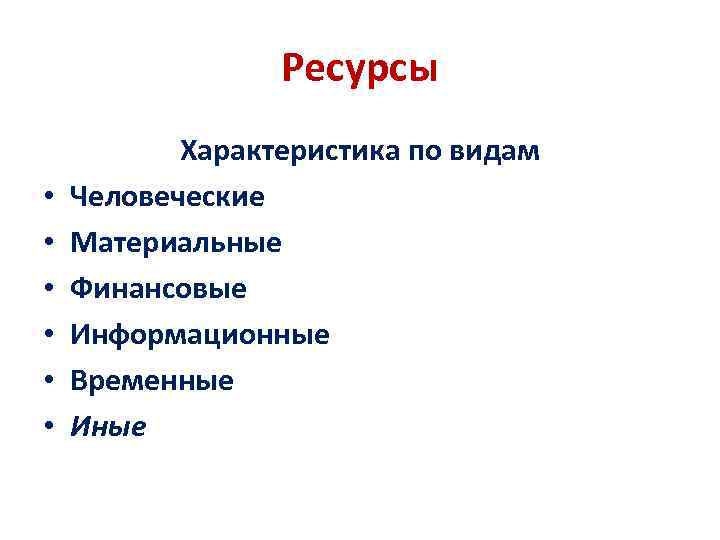 Ресурсы

Характеристика по видам

• Человеческие
• Материальные
• Финансовые
• Информационные
• Временные
• Иные